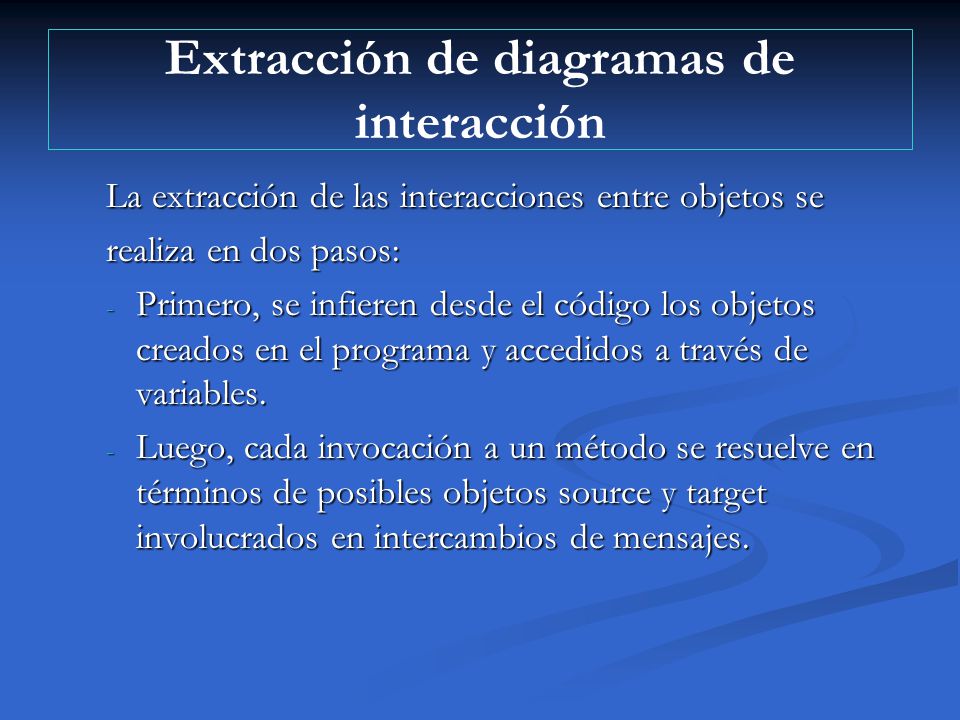 Extracción de diagramas de interacción

La extracción de las interacciones entre objetos se realiza en dos pasos:

- Primero, se infieren desde el código los objetos creados en el programa y accedidos a través de variables.

- Luego, cada invocación a un método se resuelve en términos de posibles objetos source y target involucrados en intercambios de mensajes.